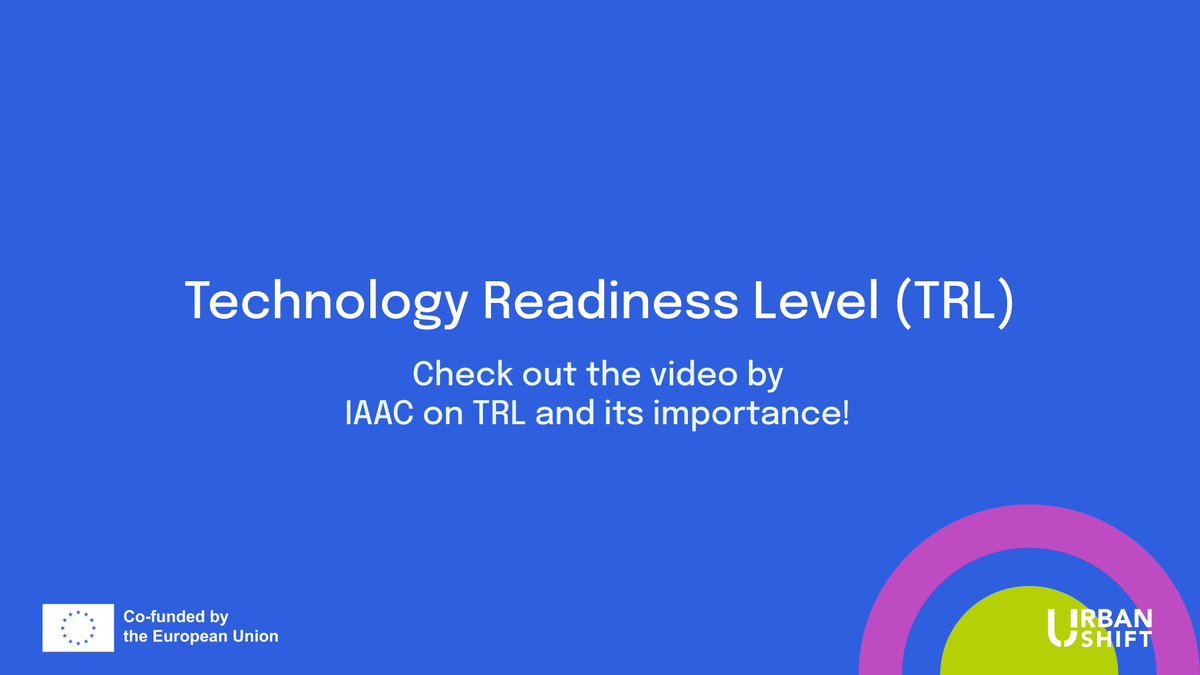 Technology Readiness Level (TRL)

Check out the video by
IAAC on TRL and its importance!

Co-funded by
the European Union

URBAN
SHIFT